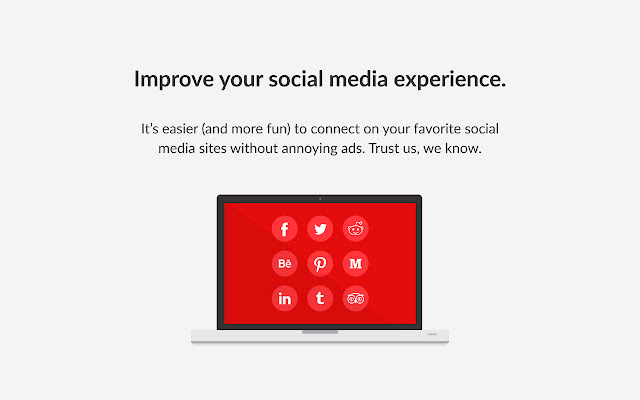 Improve your social media experience.

It's easier (and more fun) to connect on your favorite social media sites without annoying ads. Trust us, we know.

f

Bē

M

in

t